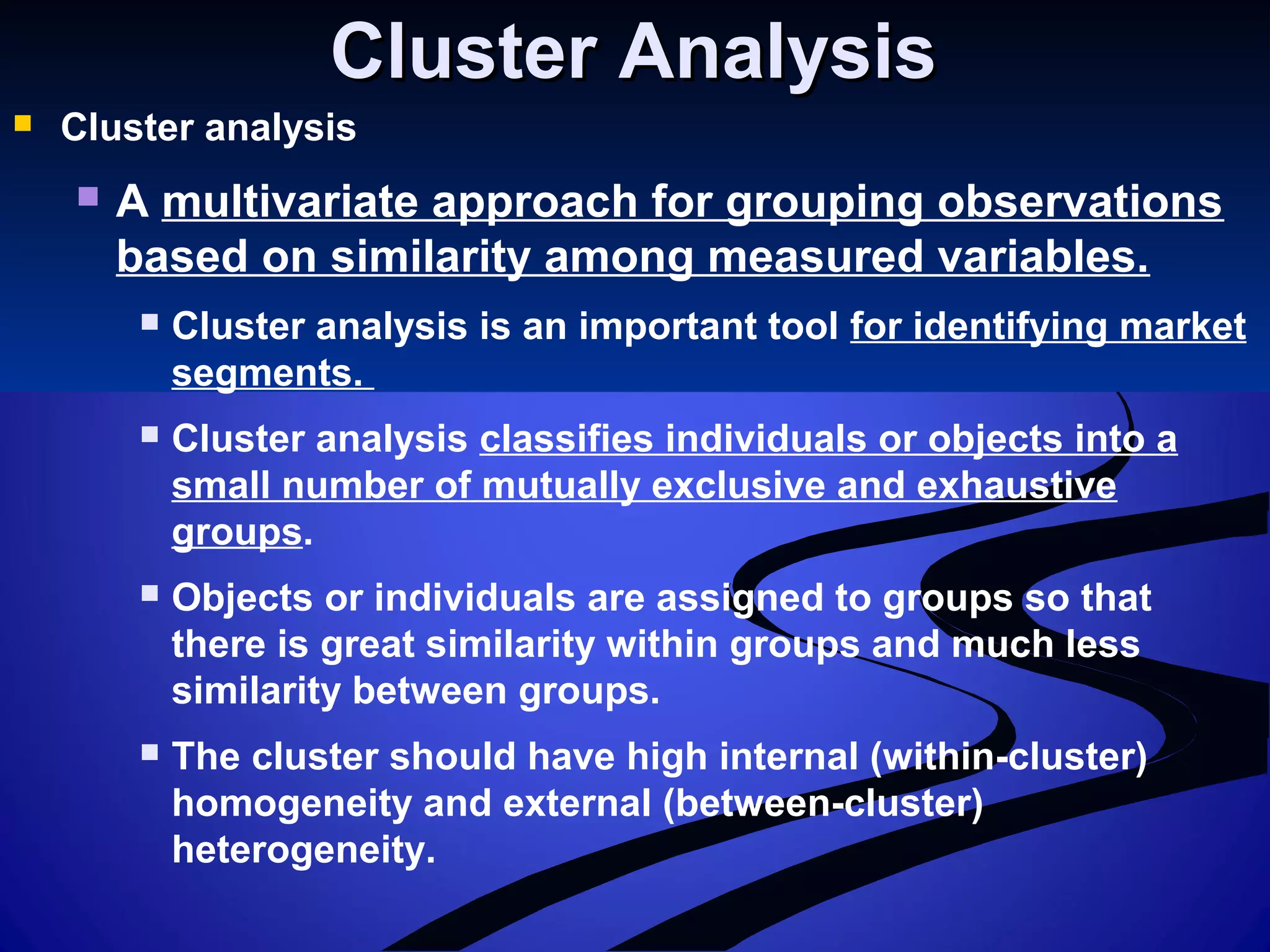 Cluster Analysis

Cluster analysis

A multivariate approach for grouping observations based on similarity among measured variables.

Cluster analysis is an important tool for identifying market segments.

Cluster analysis classifies individuals or objects into a small number of mutually exclusive and exhaustive groups.

Objects or individuals are assigned to groups so that there is great similarity within groups and much less similarity between groups.

The cluster should have high internal (within-cluster) homogeneity and external (between-cluster) heterogeneity.